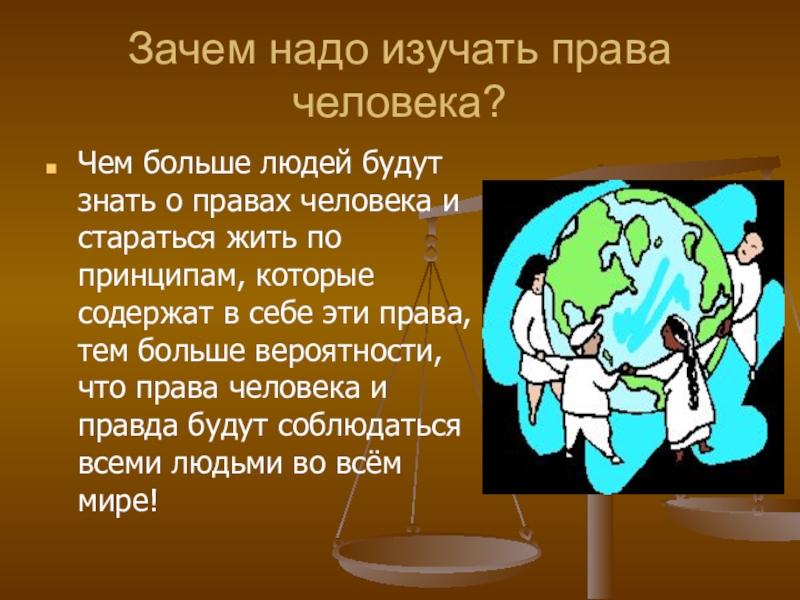 Зачем надо изучать права человека?

Чем больше людей будут знать о правах человека и стараться жить по принципам, которые содержат в себе эти права, тем больше вероятности, что права человека и правда будут соблюдаться всеми людьми во всём мире!